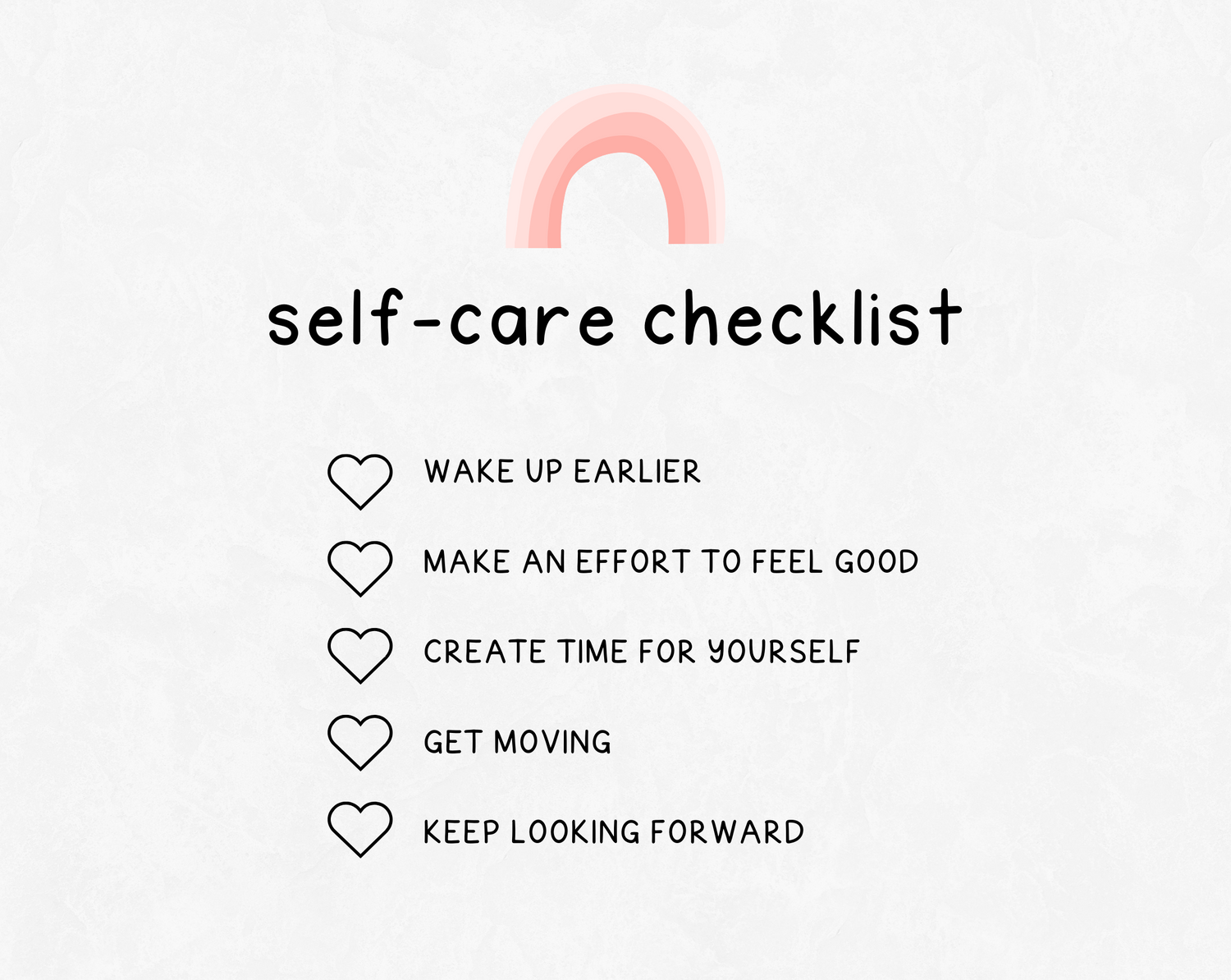 self-care checklist

WAKE UP EARLIER

MAKE AN EFFORT TO FEEL GOOD

CREATE TIME FOR YOURSELF

GET MOVING

KEEP LOOKING FORWARD